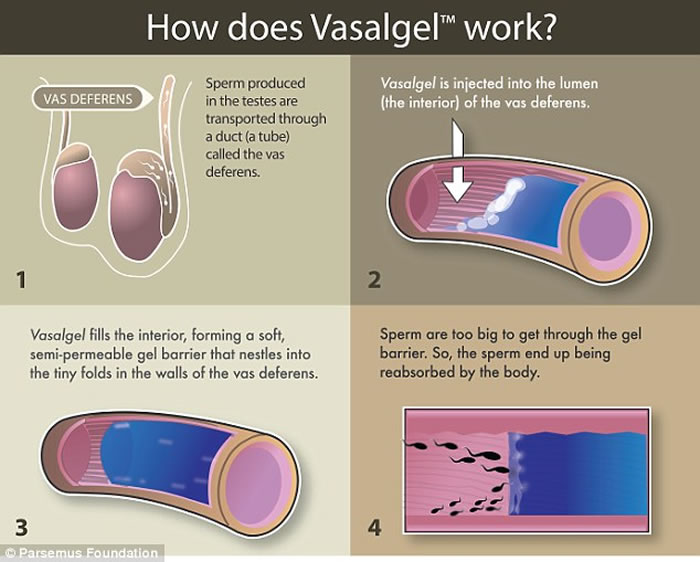 How does Vasalgel™ work?

VAS DEFERENS

Sperm produced in the testes are transported through a duct (a tube) called the vas deferens.

1

Vasalgel is injected into the lumen (the interior) of the vas deferens.

2

Vasalgel fills the interior, forming a soft, semi-permeable gel barrier that nestles into the tiny folds in the walls of the vas deferens.

3

Sperm are too big to get through the gel barrier. So, the sperm end up being reabsorbed by the body.

4

© Parsemus Foundation